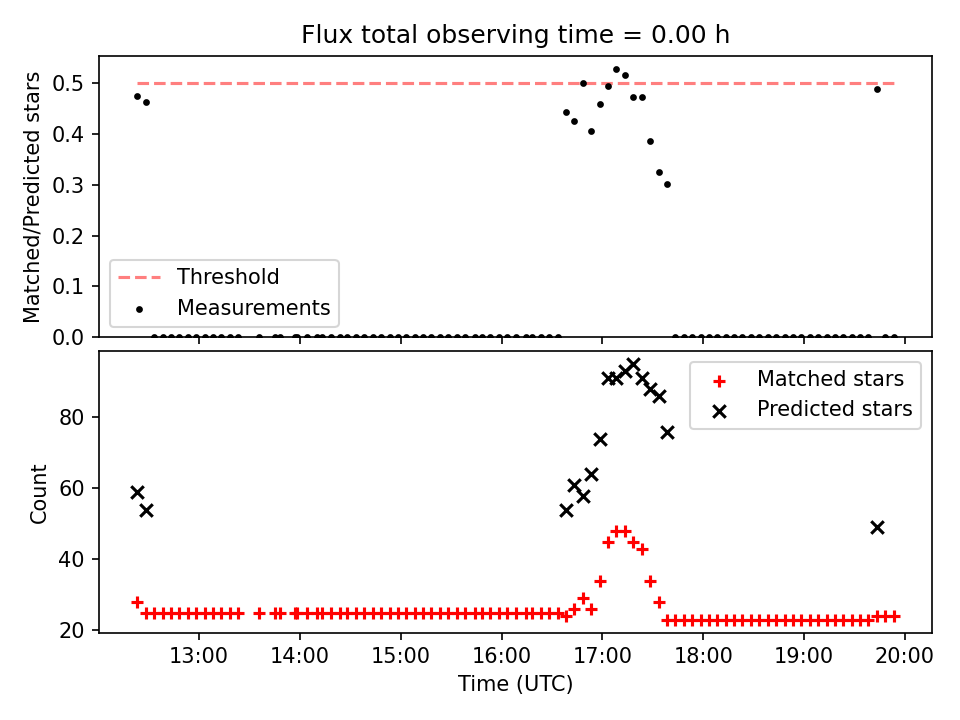 Flux total observing time = 0.00 h

Matched/Predicted stars

0.5
0.4
0.3
0.2
0.1
0.0

Threshold
Measurements

Count

80
60
40
20

Matched stars
Predicted stars

13:00
14:00
15:00
16:00
17:00
18:00
19:00
20:00

Time (UTC)